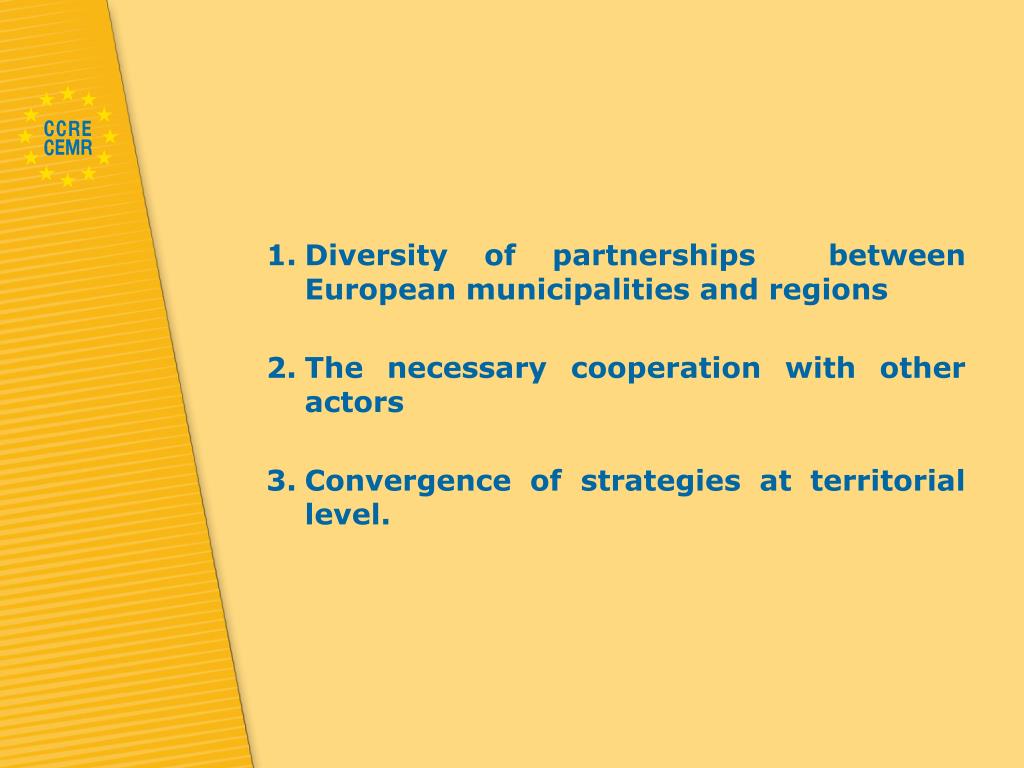 CCRE
CEMR

1. Diversity of partnerships between European municipalities and regions

2. The necessary cooperation with other actors

3. Convergence of strategies at territorial level.